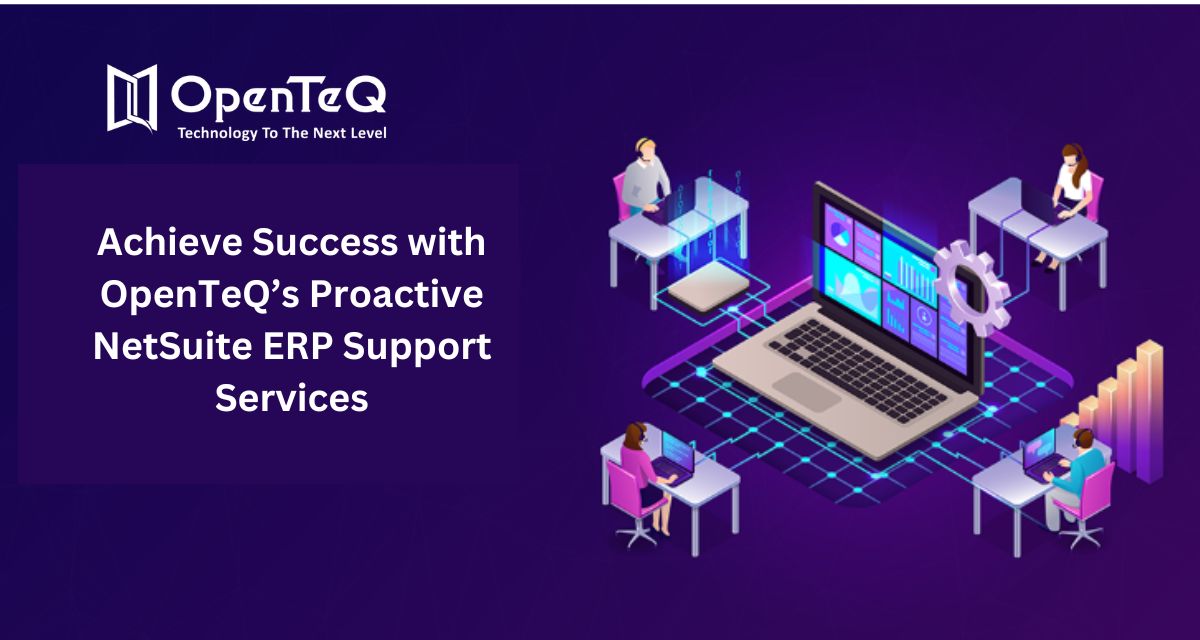 OpenTeQ
Technology To The Next Level

Achieve Success with OpenTeQ's Proactive NetSuite ERP Support Services